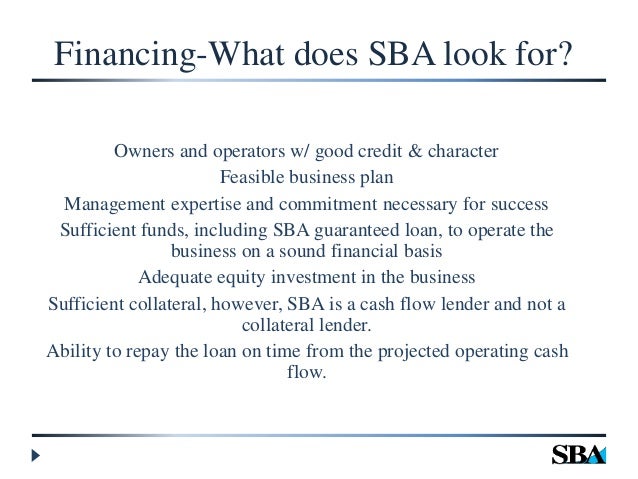 Financing-What does SBA look for?

Owners and operators w/ good credit & character

Feasible business plan

Management expertise and commitment necessary for success

Sufficient funds, including SBA guaranteed loan, to operate the business on a sound financial basis

Adequate equity investment in the business

Sufficient collateral, however, SBA is a cash flow lender and not a collateral lender.

Ability to repay the loan on time from the projected operating cash flow.

SBA